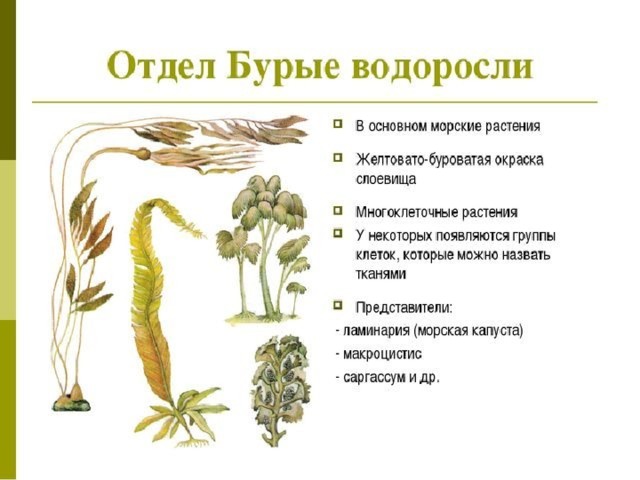 Отдел Бурые водоросли

В основном морские растения

Желтовато-буроватая окраска слоевища

Многоклеточные растения

У некоторых появляются группы клеток, которые можно назвать тканями

Представители:
- ламинария (морская капуста)
- макроцистис
- саргассум и др.